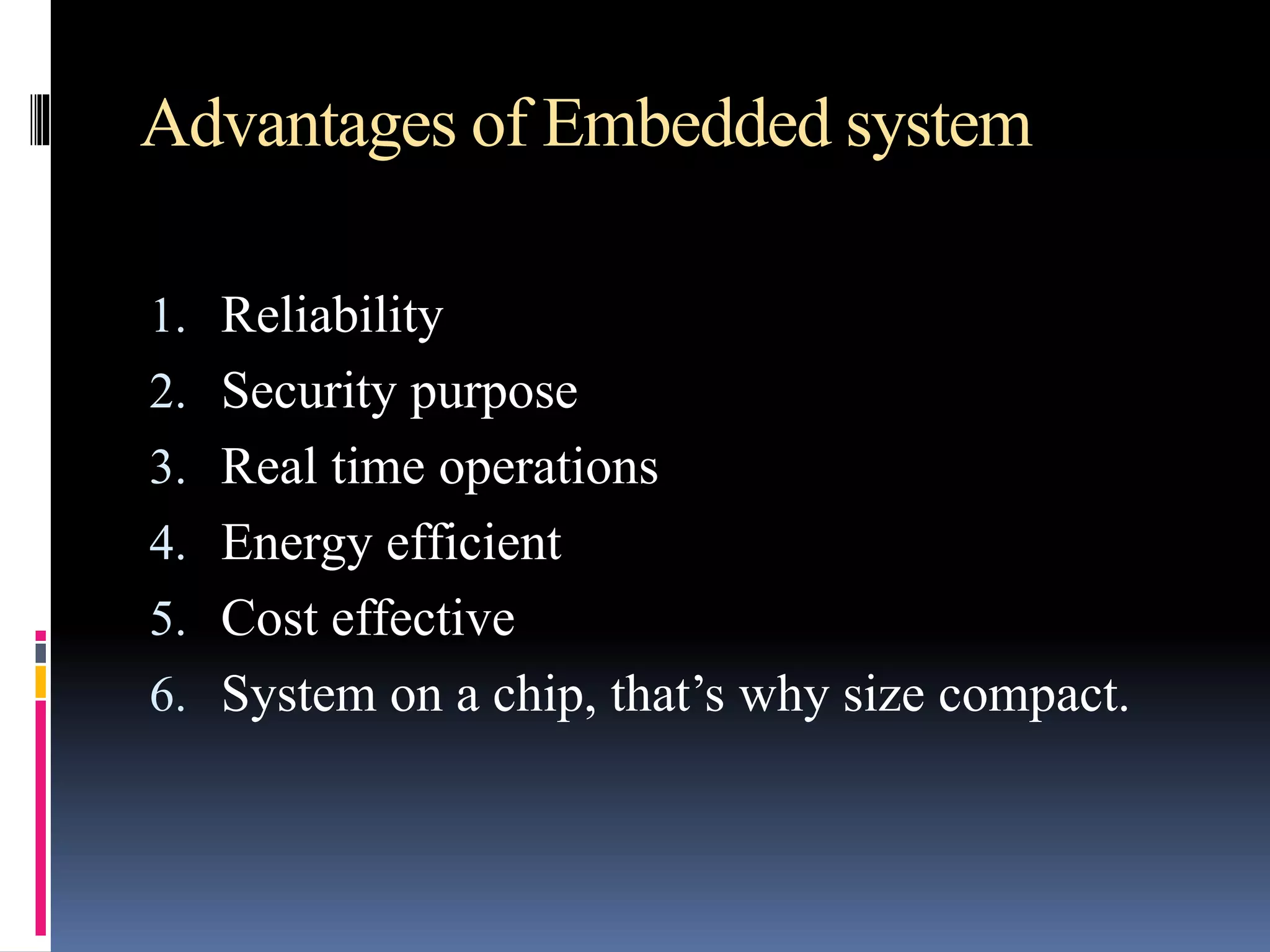 Advantages of Embedded system

1. Reliability
2. Security purpose
3. Real time operations
4. Energy efficient
5. Cost effective
6. System on a chip, that’s why size compact.